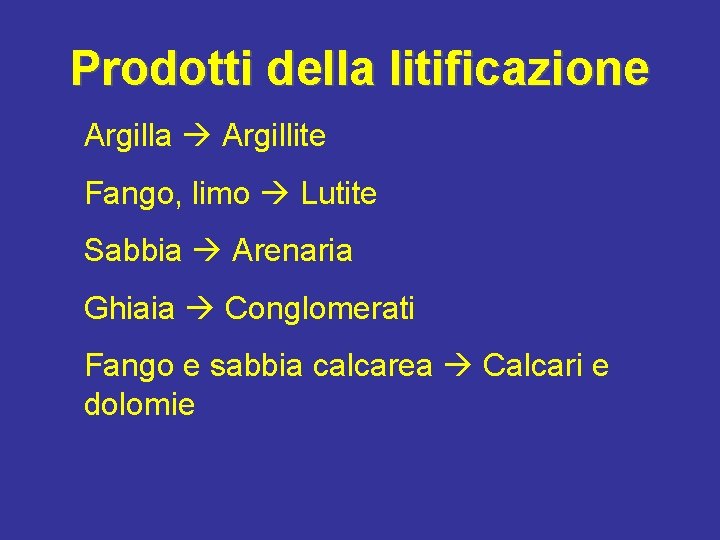 Prodotti della litificazione

Argilla → Argillite

Fango, limo → Lutite

Sabbia → Arenaria

Ghiaia → Conglomerati

Fango e sabbia calcarea → Calcari e dolomie